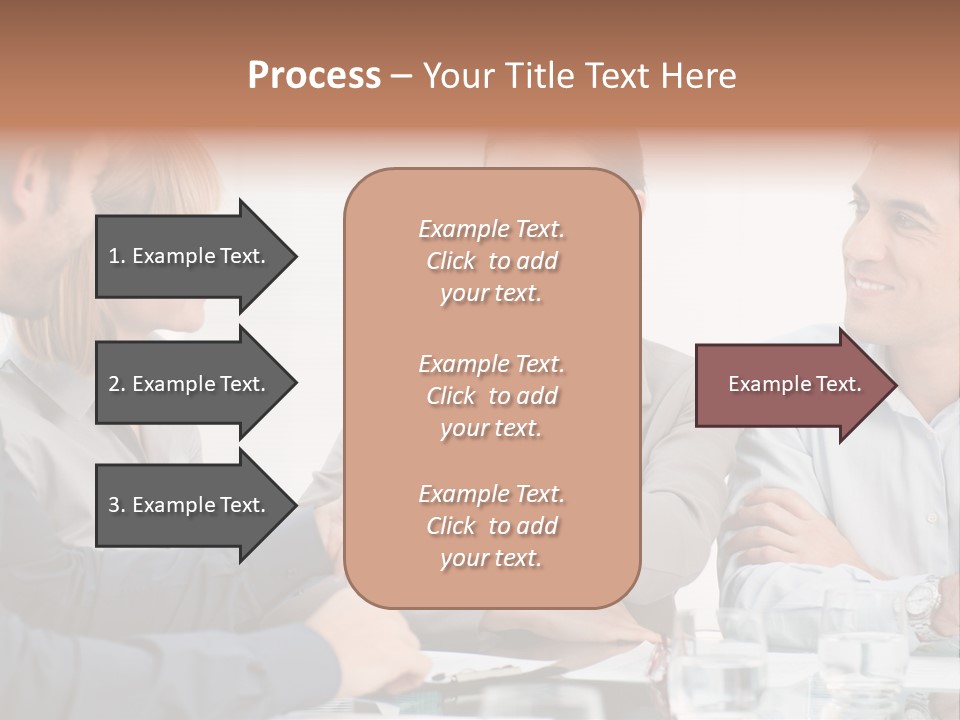 Process – Your Title Text Here

1. Example Text.

2. Example Text.

3. Example Text.

Example Text.
Click to add
your text.

Example Text.
Click to add
your text.

Example Text.
Click to add
your text.

Example Text.